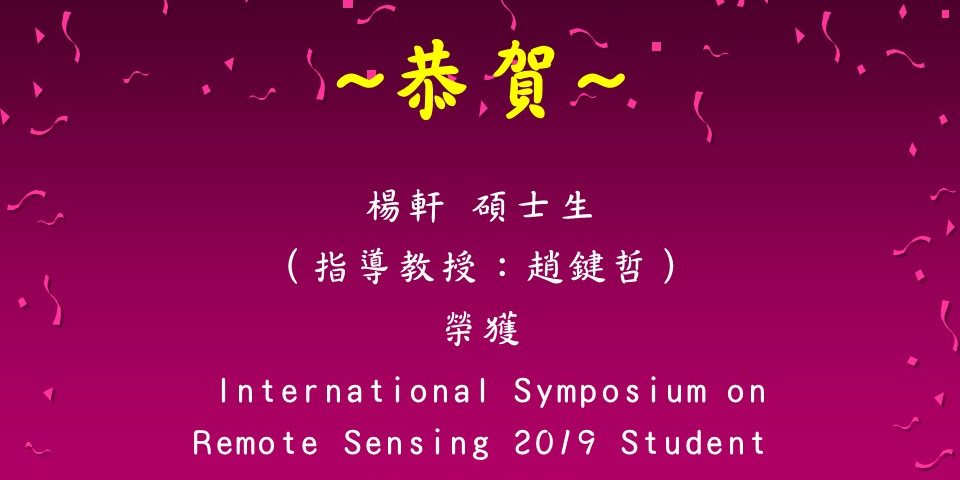 ~恭賀~

楊軒 碩士生

（指導教授：趙鍵哲）

榮獲

International Symposium on Remote Sensing 2019 Student